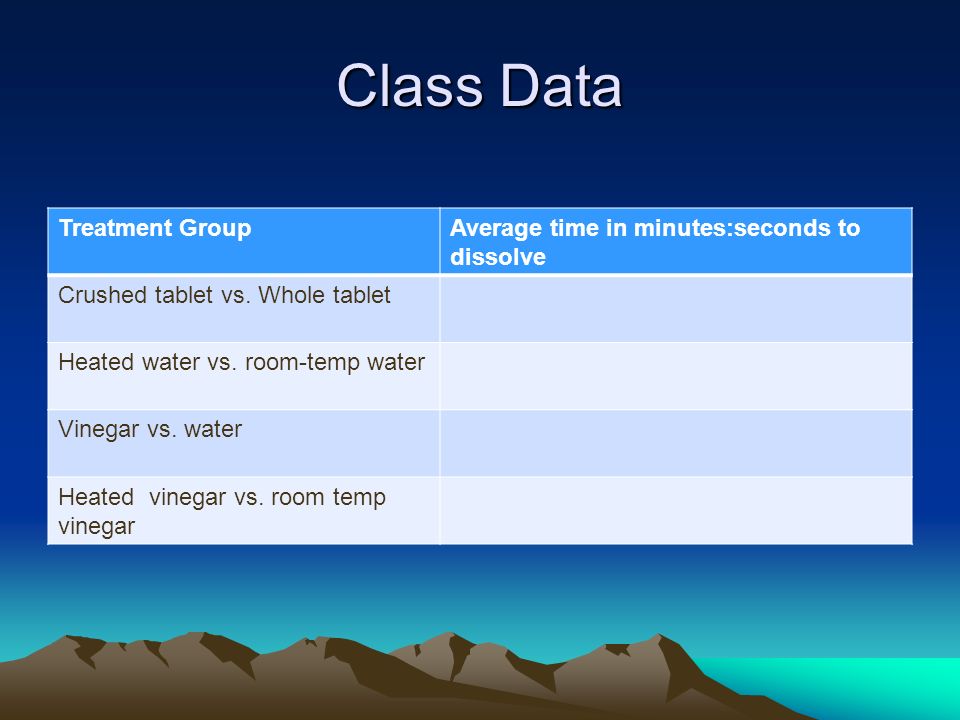 Class Data

| Treatment Group | Average time in minutes:seconds to dissolve |
|---|---|
| Crushed tablet vs. Whole tablet | |
| Heated water vs. room-temp water | |
| Vinegar vs. water | |
| Heated vinegar vs. room temp vinegar | |